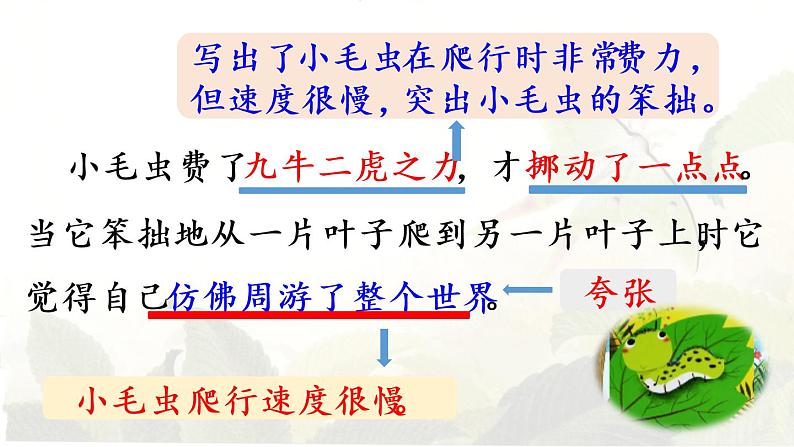 写出了小毛虫在爬行时非常费力，但速度很慢，突出小毛虫的笨拙。

小毛虫费了九牛二虎之力，才挪动了一点点。当它笨拙地从一片叶子爬到另一片叶子上时它觉得自己仿佛周游了整个世界。

夸张

小毛虫爬行速度很慢